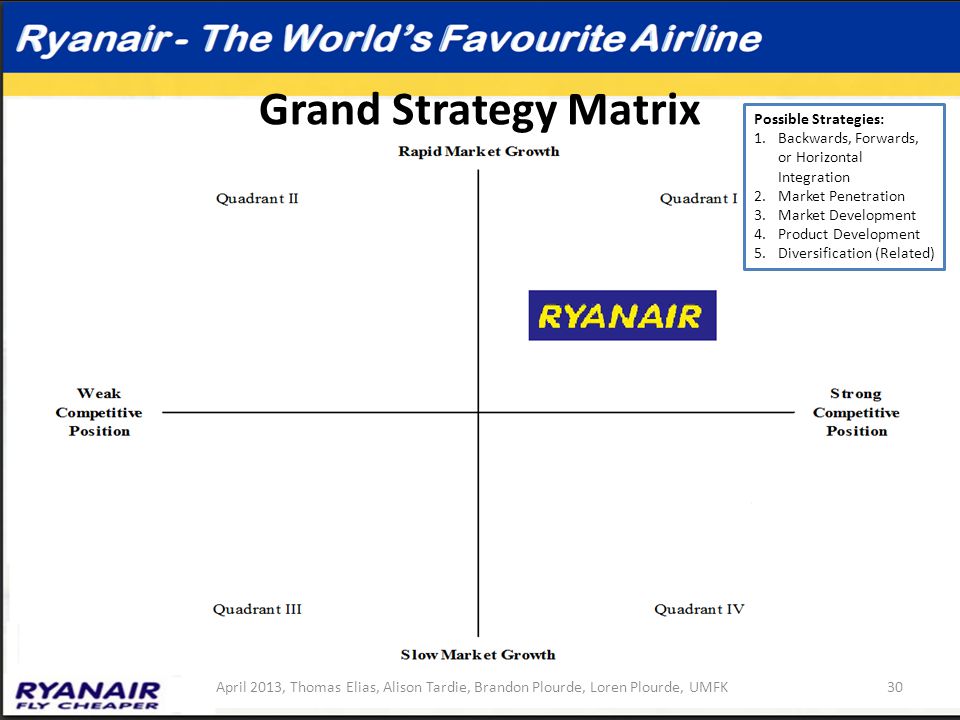 Ryanair - The World's Favourite Airline

Grand Strategy Matrix

Possible Strategies:
1. Backwards, Forwards, or Horizontal Integration
2. Market Penetration
3. Market Development
4. Product Development
5. Diversification (Related)

Rapid Market Growth

Quadrant II

Quadrant I

RYANAIR

Weak Competitive Position

Strong Competitive Position

Quadrant III

Quadrant IV

Slow Market Growth

RYANAIR FLY CHEAPER

April 2013, Thomas Elias, Alison Tardie, Brandon Plourde, Loren Plourde, UMFK

30